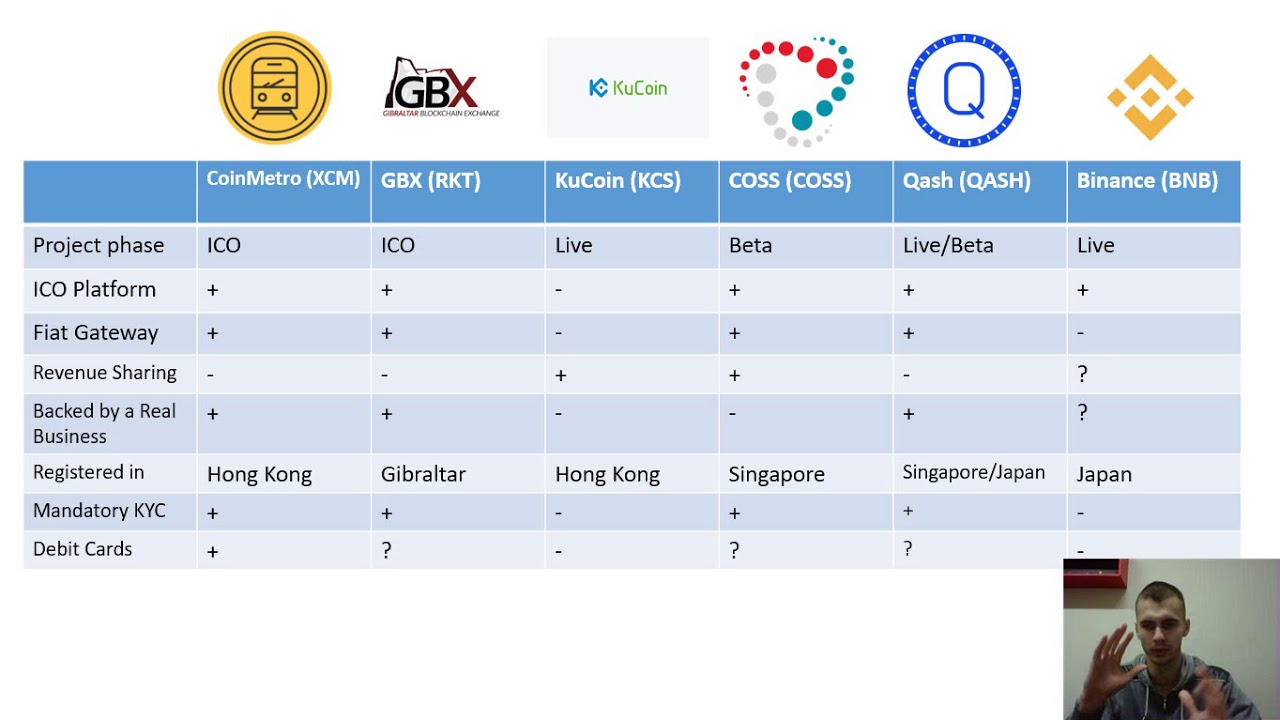 GBX GIBRALTAR BLOCKCHAIN EXCHANGE

KuCoin

Q

| | CoinMetro (XCM) | GBX (RKT) | KuCoin (KCS) | COSS (COSS) | Qash (QASH) | Binance (BNB) |
|---|---|---|---|---|---|---|
| Project phase | ICO | ICO | Live | Beta | Live/Beta | Live |
| ICO Platform | + | + | - | + | + | + |
| Fiat Gateway | + | + | - | + | + | - |
| Revenue Sharing | - | - | + | + | - | ? |
| Backed by a Real Business | + | + | - | - | + | ? |
| Registered in | Hong Kong | Gibraltar | Hong Kong | Singapore | Singapore/Japan | Japan |
| Mandatory KYC | + | + | - | + | + | - |
| Debit Cards | + | ? | - | ? | ? | - |